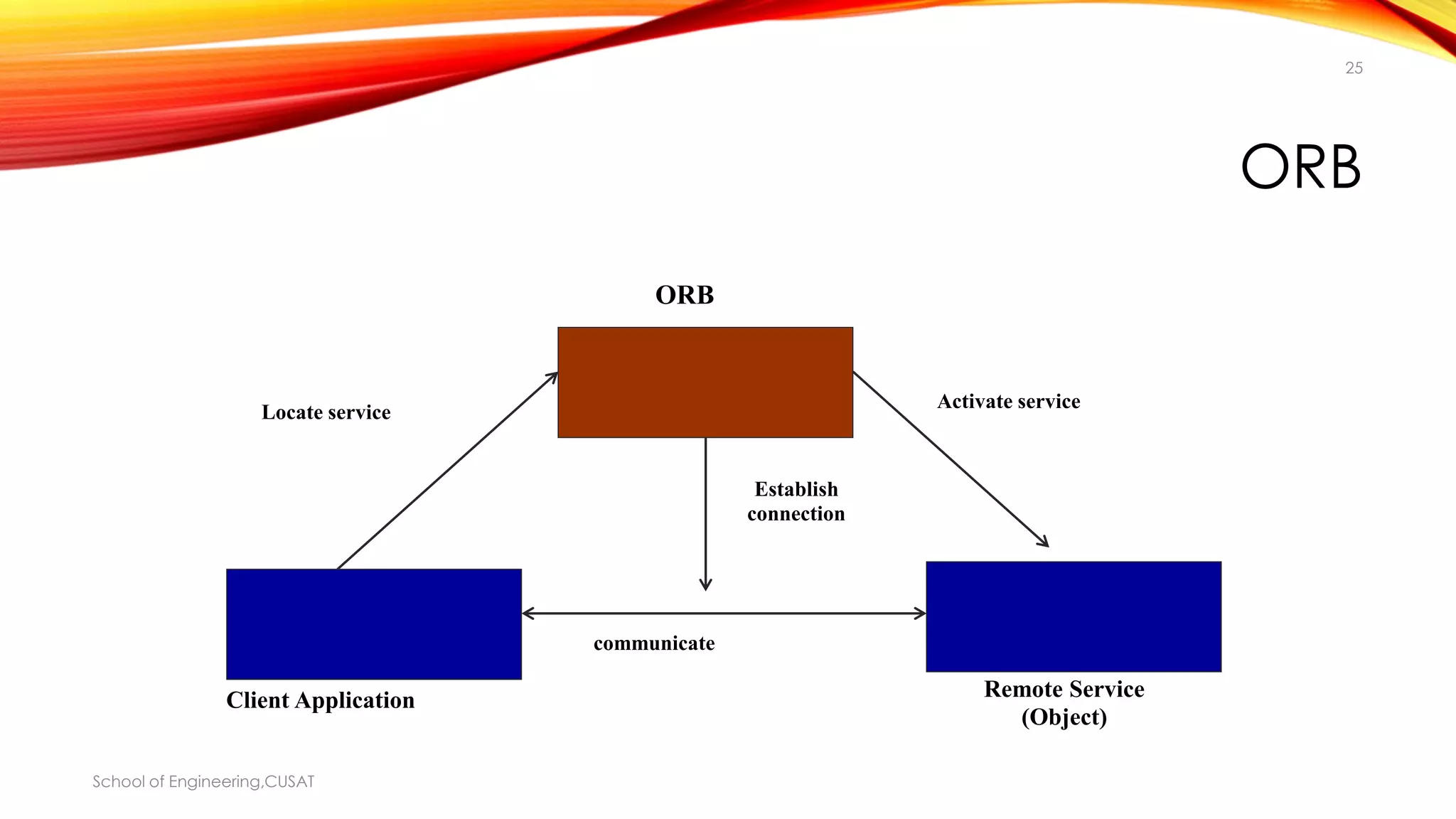 25

ORB

ORB

Locate service

Activate service

Establish connection

communicate

Client Application

Remote Service (Object)

School of Engineering,CUSAT